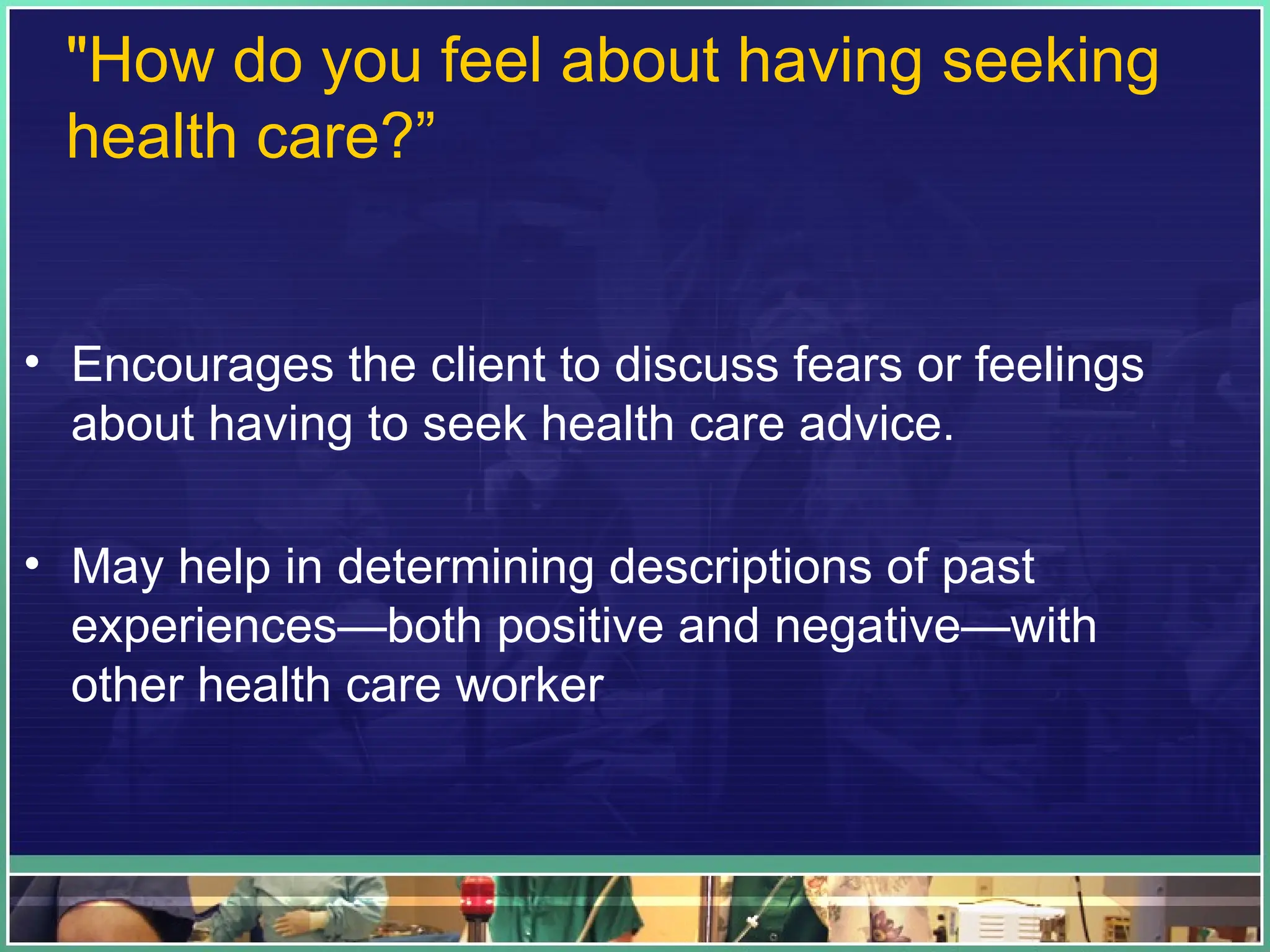 "How do you feel about having seeking health care?”

• Encourages the client to discuss fears or feelings about having to seek health care advice.

• May help in determining descriptions of past experiences—both positive and negative—with other health care worker